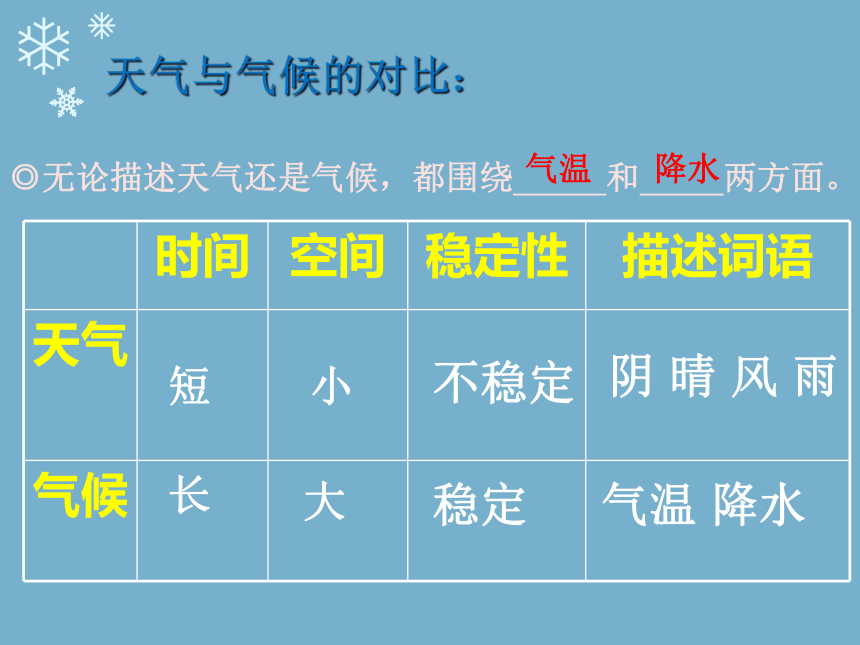 天气与气候的对比：

◎无论描述天气还是气候，都围绕气温和降水两方面。

|  | 时间 | 空间 | 稳定性 | 描述词语 |
|---|---|---|---|---|
| 天气 | 短 | 小 | 不稳定 | 阴 晴 风 雨 |
| 气候 | 长 | 大 | 稳定 | 气温 降水 |